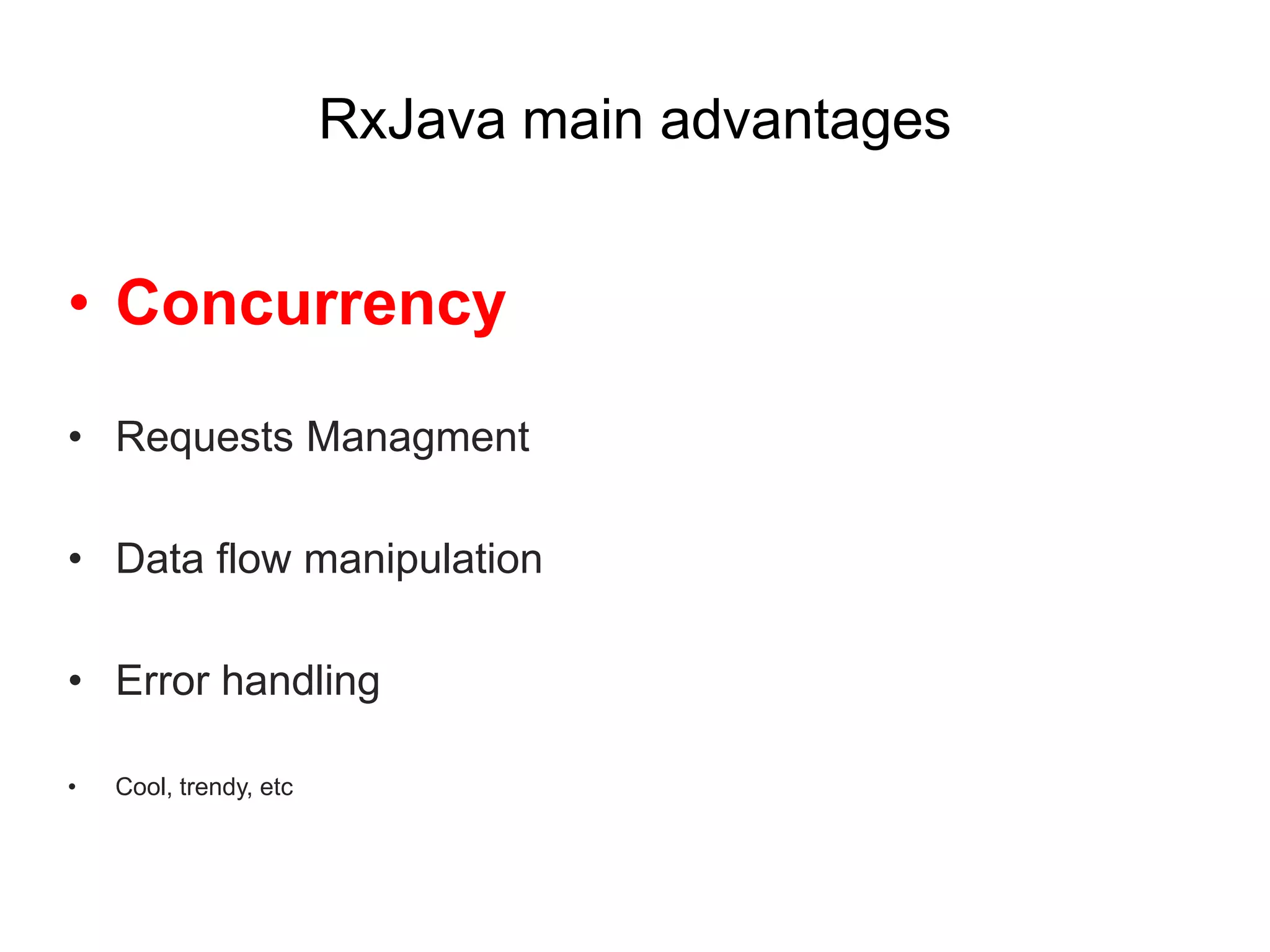 RxJava main advantages

• Concurrency

• Requests Managment

• Data flow manipulation

• Error handling

• Cool, trendy, etc